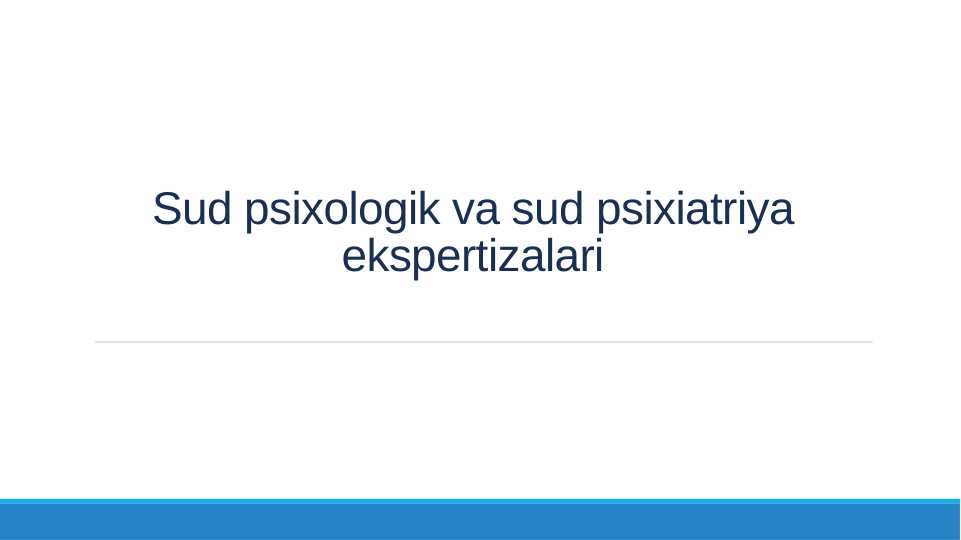 Sud psixologik va sud psixiatriya ekspertizalari